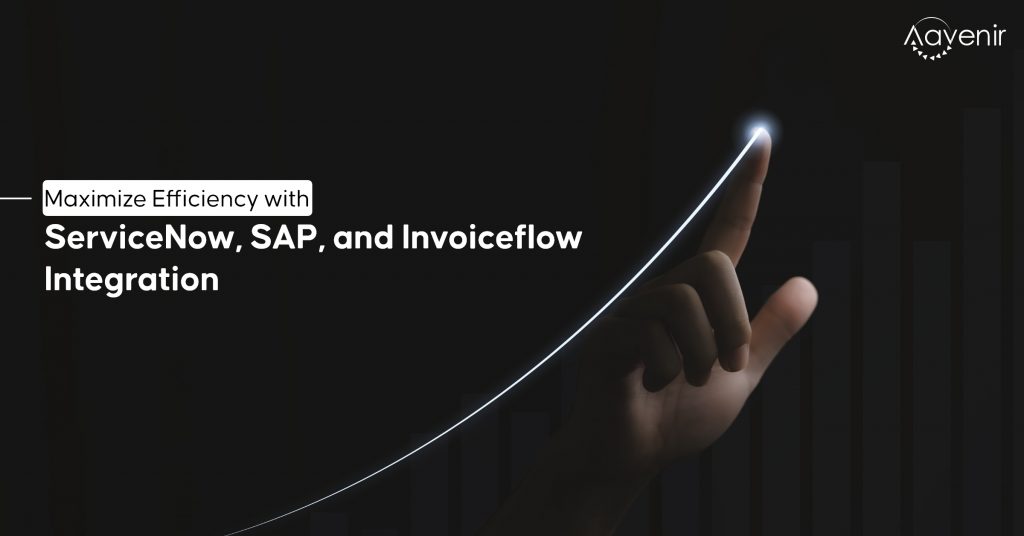 Aavenir

Maximize Efficiency with

ServiceNow, SAP, and Invoiceflow Integration